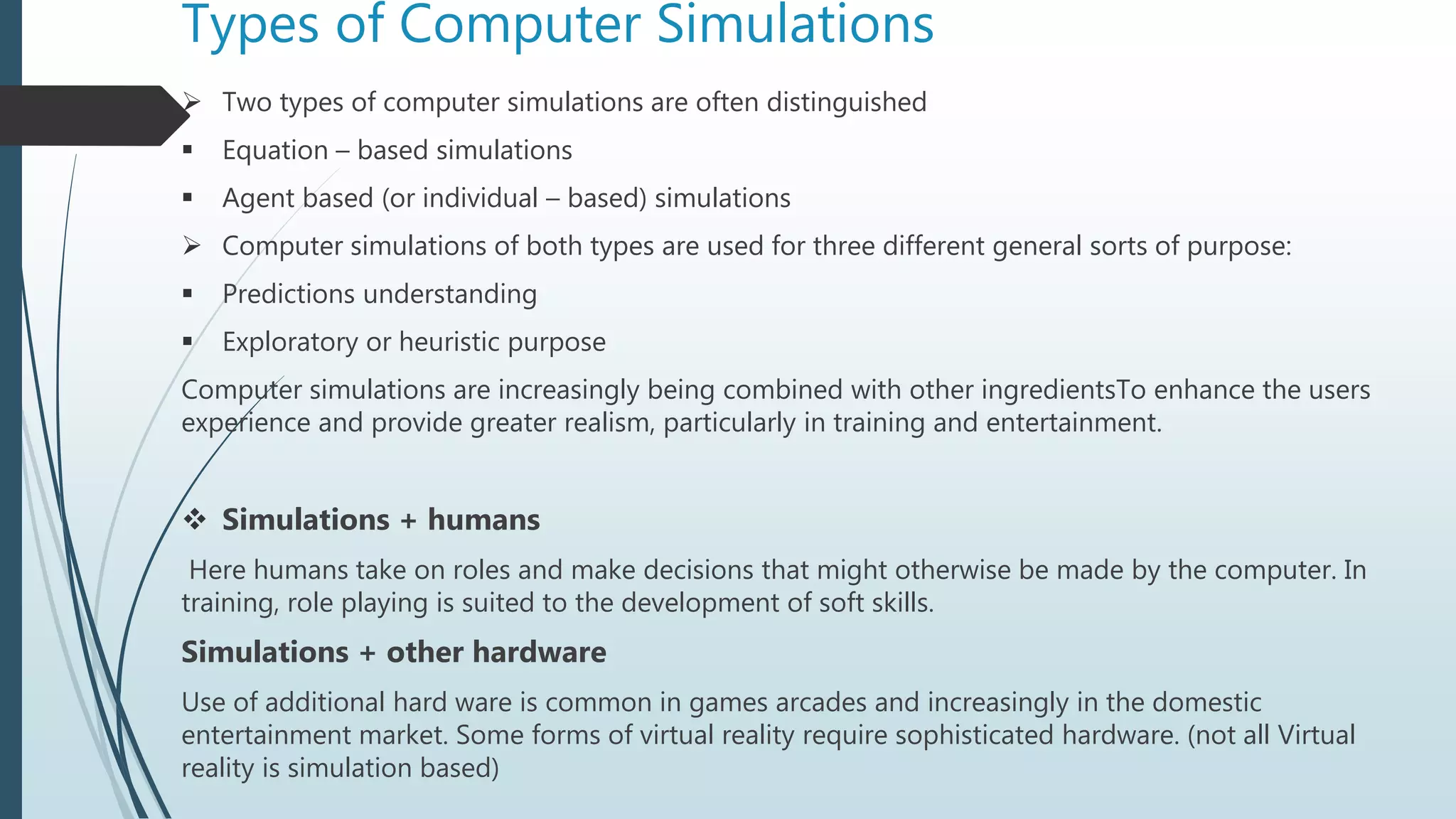 Types of Computer Simulations

➢ Two types of computer simulations are often distinguished

▪ Equation – based simulations

▪ Agent based (or individual – based) simulations

➢ Computer simulations of both types are used for three different general sorts of purpose:

▪ Predictions understanding

▪ Exploratory or heuristic purpose

Computer simulations are increasingly being combined with other ingredientsTo enhance the users experience and provide greater realism, particularly in training and entertainment.

❖ Simulations + humans

Here humans take on roles and make decisions that might otherwise be made by the computer. In training, role playing is suited to the development of soft skills.

Simulations + other hardware

Use of additional hard ware is common in games arcades and increasingly in the domestic entertainment market. Some forms of virtual reality require sophisticated hardware. (not all Virtual reality is simulation based)